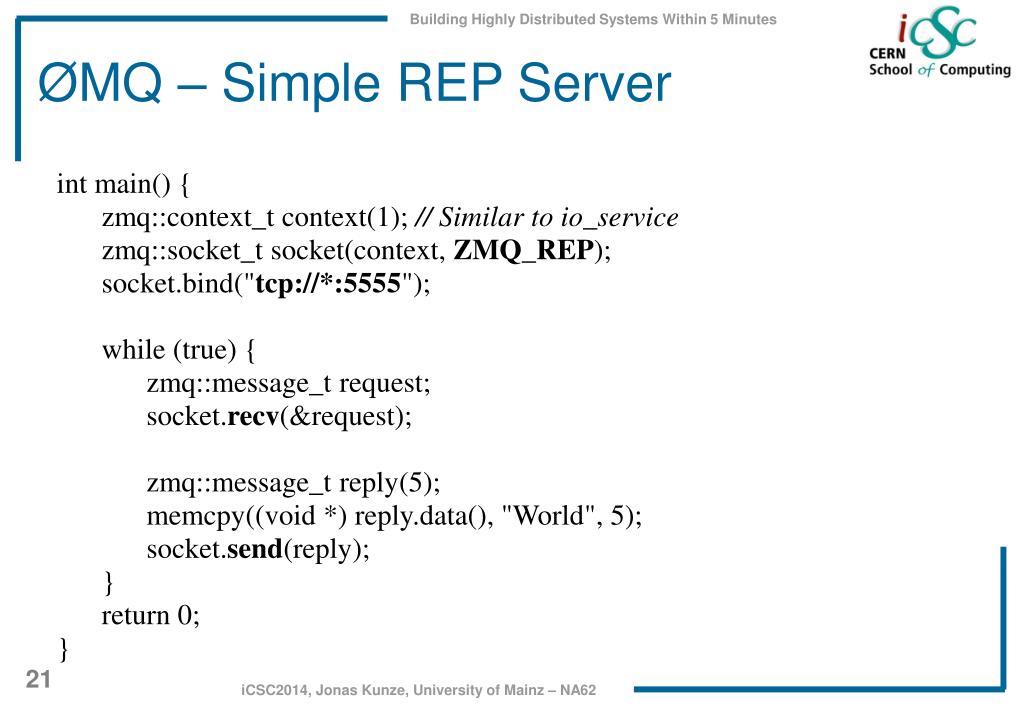 Building Highly Distributed Systems Within 5 Minutes

iCSC
CERN
School of Computing

ØMQ – Simple REP Server

int main() {
zmq::context_t context(1); // Similar to io_service
zmq::socket_t socket(context, ZMQ_REP);
socket.bind("tcp://*:5555");

while (true) {
zmq::message_t request;
socket.recv(&request);

zmq::message_t reply(5);
memcpy((void *) reply.data(), "World", 5);
socket.send(reply);
}
return 0;
}

21

iCSC2014, Jonas Kunze, University of Mainz – NA62